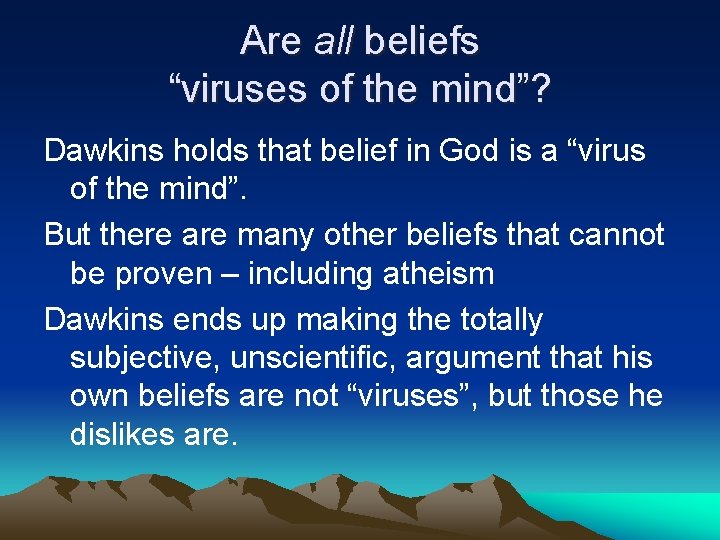 Are all beliefs
“viruses of the mind”?

Dawkins holds that belief in God is a “virus of the mind”.

But there are many other beliefs that cannot be proven – including atheism

Dawkins ends up making the totally subjective, unscientific, argument that his own beliefs are not “viruses”, but those he dislikes are.